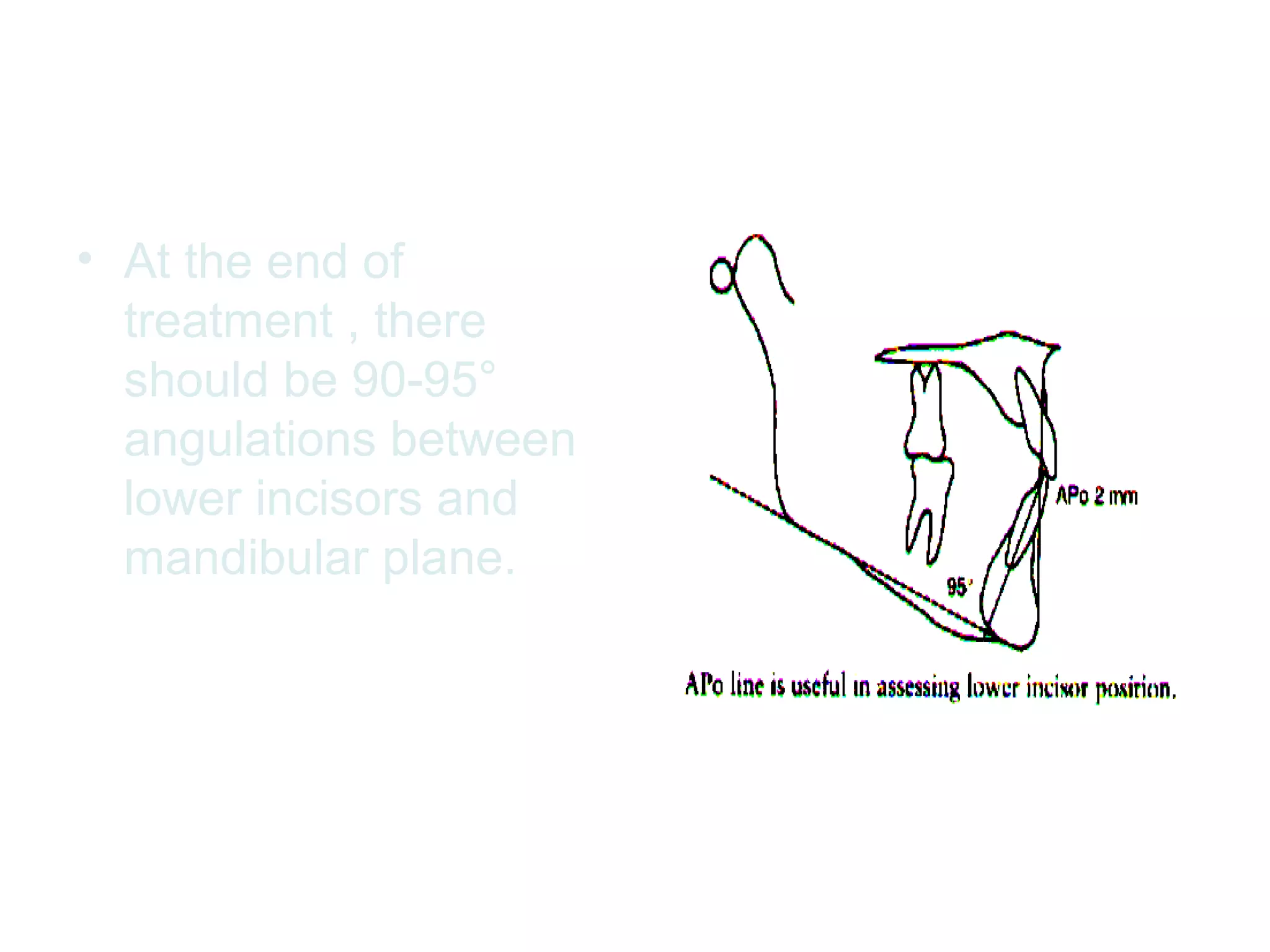 • At the end of treatment , there should be 90-95° angulations between lower incisors and mandibular plane.

APo 2 mm

95°

APo line is useful in assessing lower incisor position.